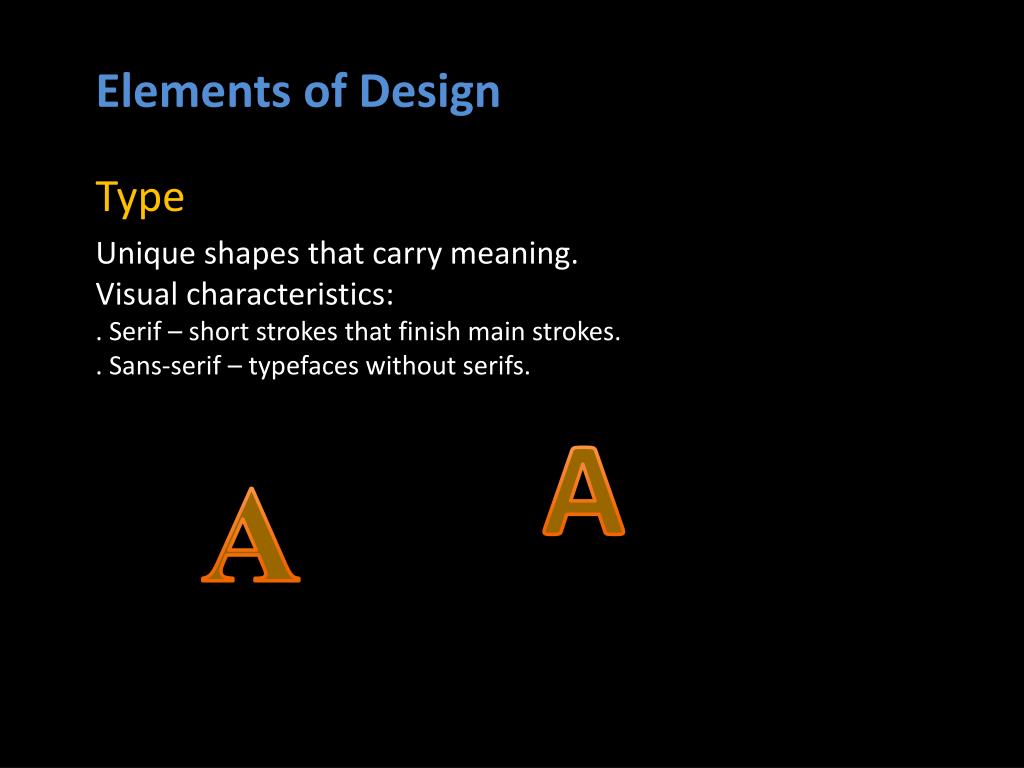 Elements of Design

Type

Unique shapes that carry meaning.
Visual characteristics:
. Serif – short strokes that finish main strokes.
. Sans-serif – typefaces without serifs.

A

A